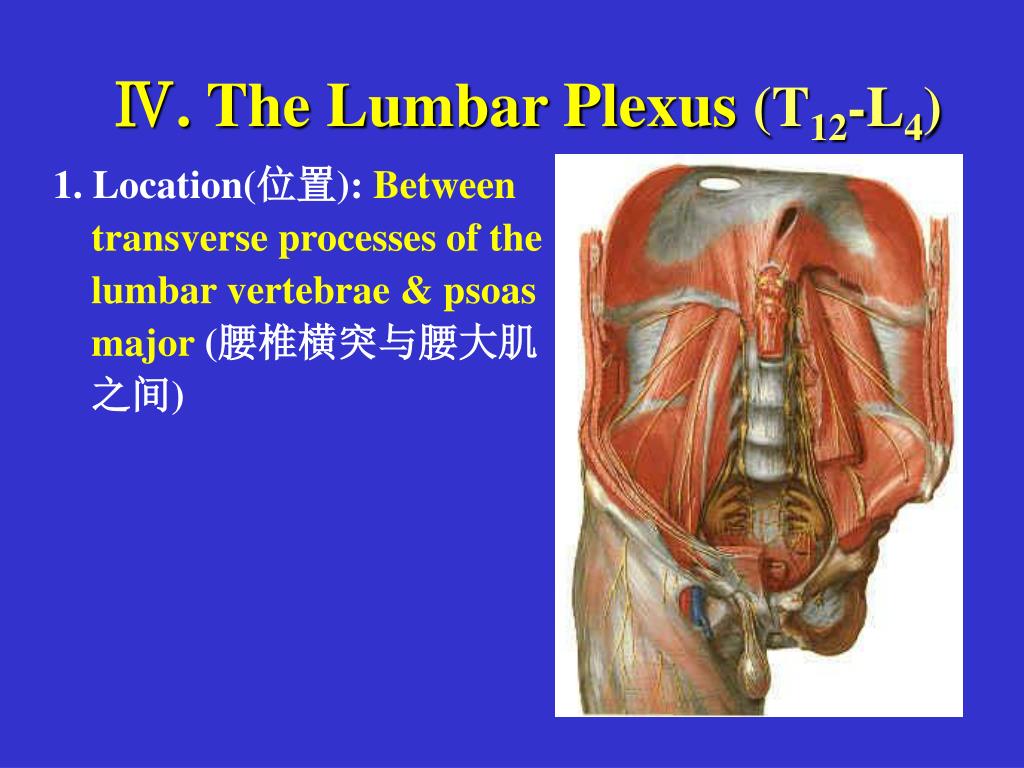 Ⅳ. The Lumbar Plexus ($T_{12}$-$L_4$)

1. Location(位置): Between transverse processes of the lumbar vertebrae & psoas major (腰椎横突与腰大肌之间)